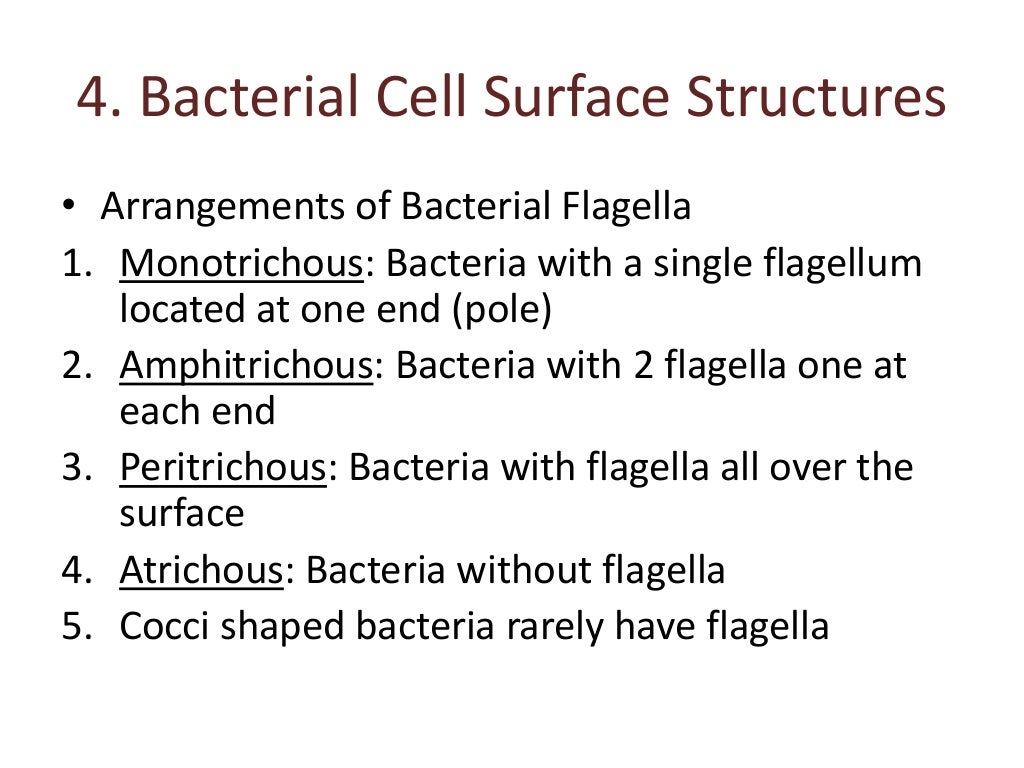 4. Bacterial Cell Surface Structures

• Arrangements of Bacterial Flagella

1. Monotrichous: Bacteria with a single flagellum located at one end (pole)
2. Amphitrichous: Bacteria with 2 flagella one at each end
3. Peritrichous: Bacteria with flagella all over the surface
4. Atrichous: Bacteria without flagella
5. Cocci shaped bacteria rarely have flagella